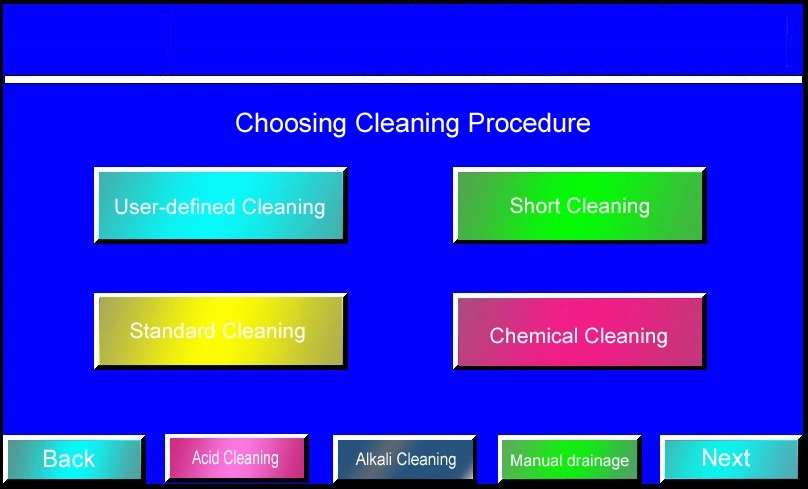 Choosing Cleaning Procedure

User-defined Cleaning

Short Cleaning

Standard Cleaning

Chemical Cleaning

Back

Acid Cleaning

Alkali Cleaning

Manual drainage

Next